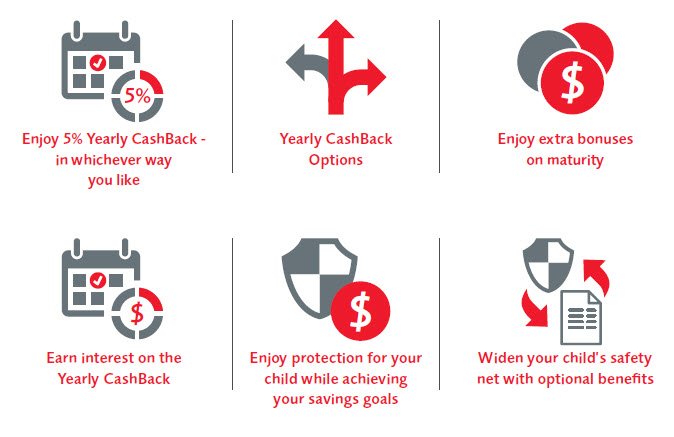 5%

Enjoy 5% Yearly CashBack - in whichever way you like

Yearly CashBack Options

$

Enjoy extra bonuses on maturity

$

Earn interest on the Yearly CashBack

$

Enjoy protection for your child while achieving your savings goals

Widen your child's safety net with optional benefits